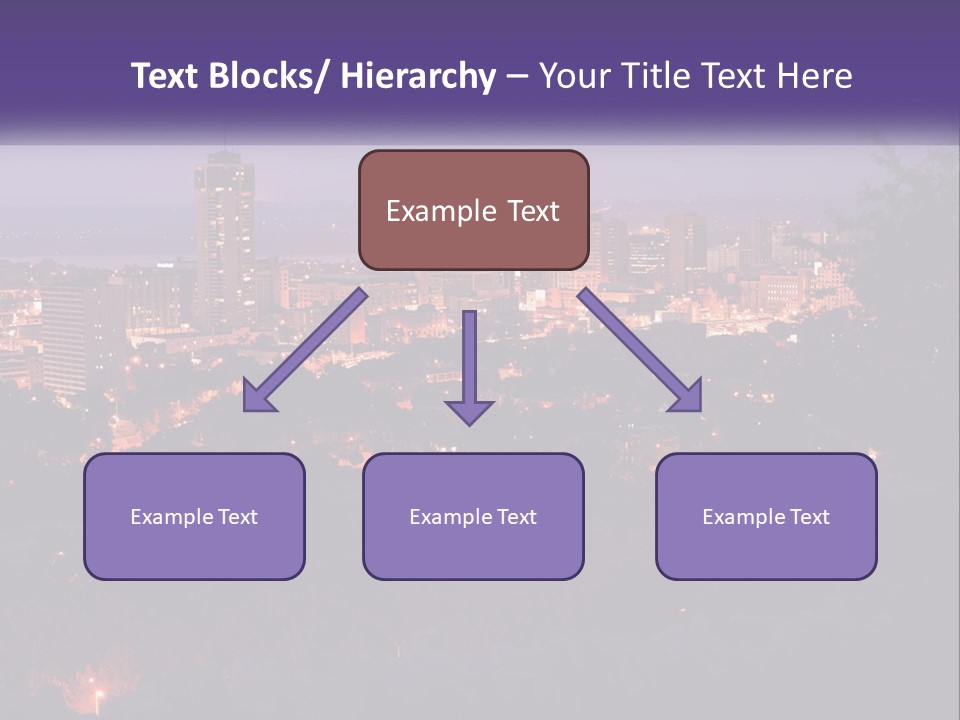 Text Blocks/ Hierarchy – Your Title Text Here

Example Text

Example Text

Example Text

Example Text